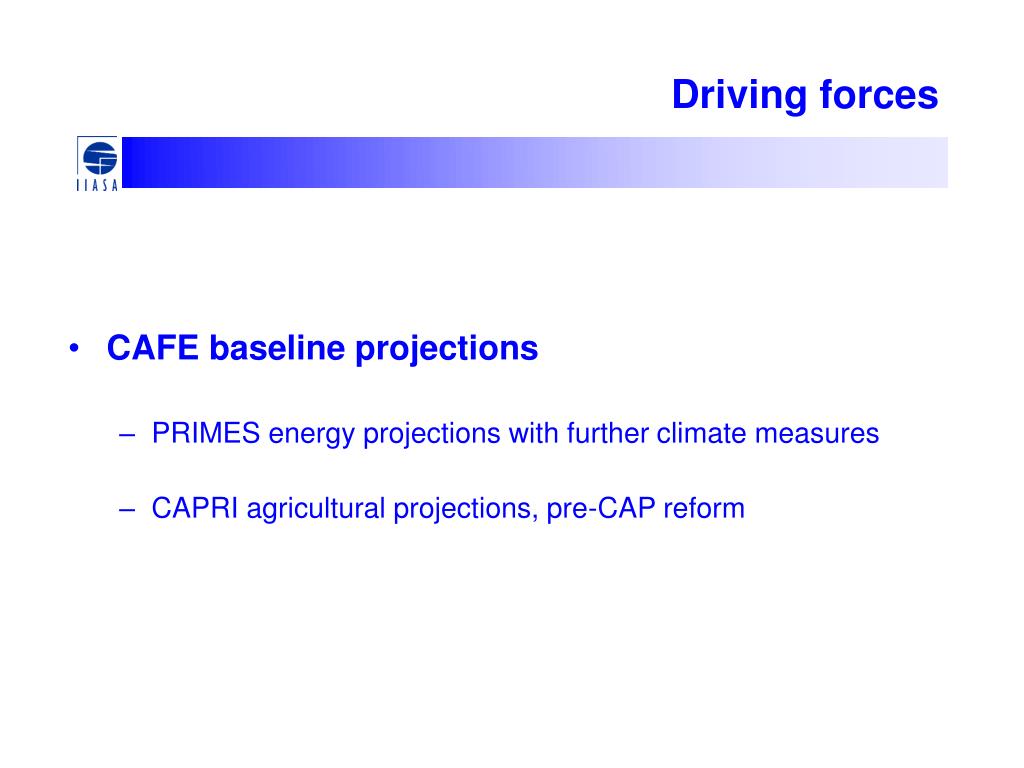 Driving forces

IIASA

• CAFE baseline projections

– PRIMES energy projections with further climate measures

– CAPRI agricultural projections, pre-CAP reform